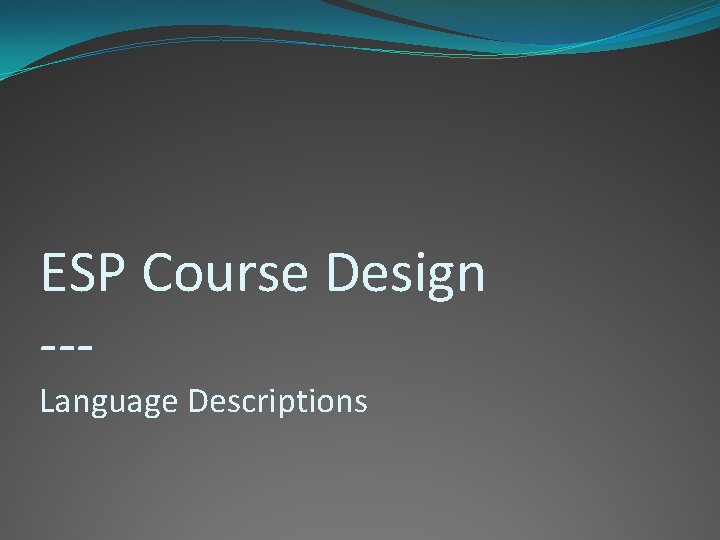 ESP Course Design

---

Language Descriptions